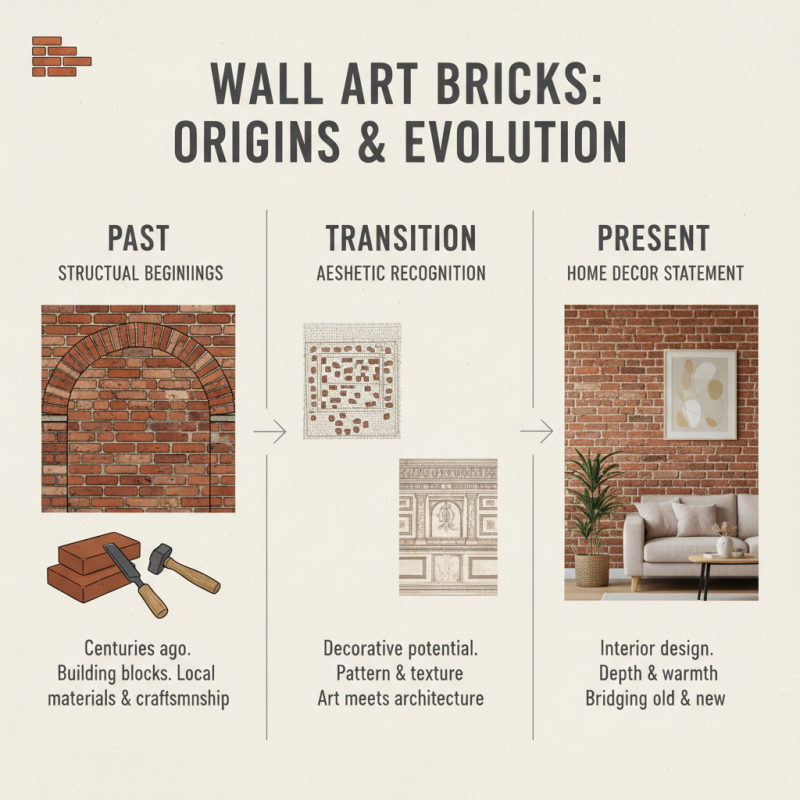 WALL ART BRICKS: ORIGINS & EVOLUTION

PAST
STRUCTUAL BEGINIINGS

Centuries ago. Building blocks. Local materials & craftsmnship

TRANSITION
AESHETIC RECOGNITION

Decorative potential. Pattern & texture Art meets architecture

PRESENT
HOME DECOR STATEMENT

Interior design. Depth & warmth Bridging old & new